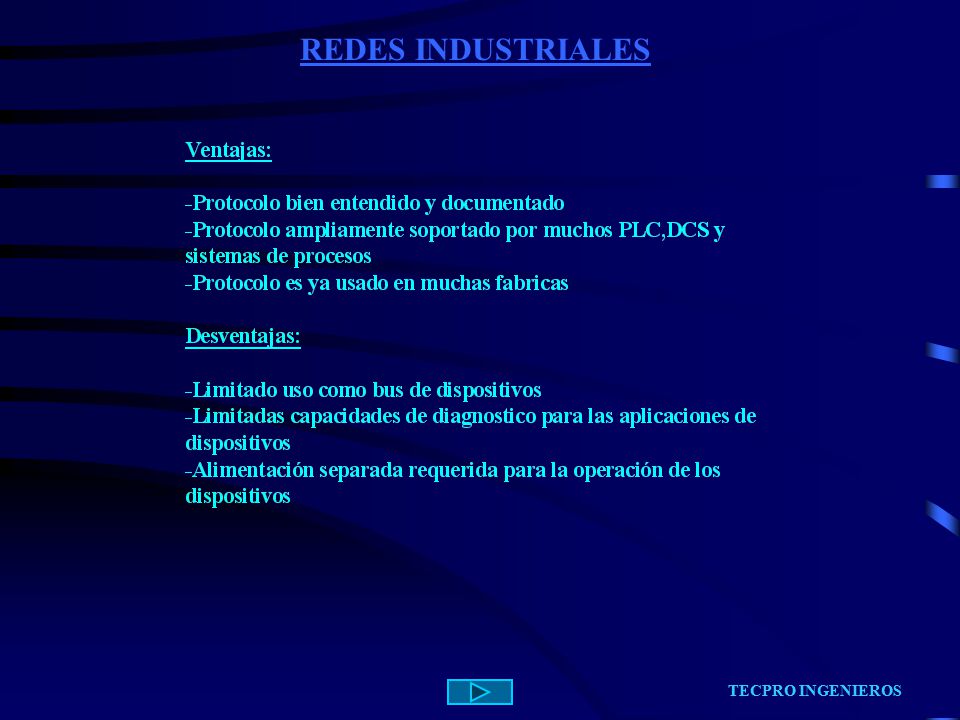 REDES INDUSTRIALES

Ventajas:

-Protocolo bien entendido y documentado
-Protocolo ampliamente soportado por muchos PLC,DCS y sistemas de procesos
-Protocolo es ya usado en muchas fabricas

Desventajas:

-Limitado uso como bus de dispositivos
-Limitadas capacidades de diagnostico para las aplicaciones de dispositivos
-Alimentación separada requerida para la operación de los dispositivos

TECPRO INGENIEROS